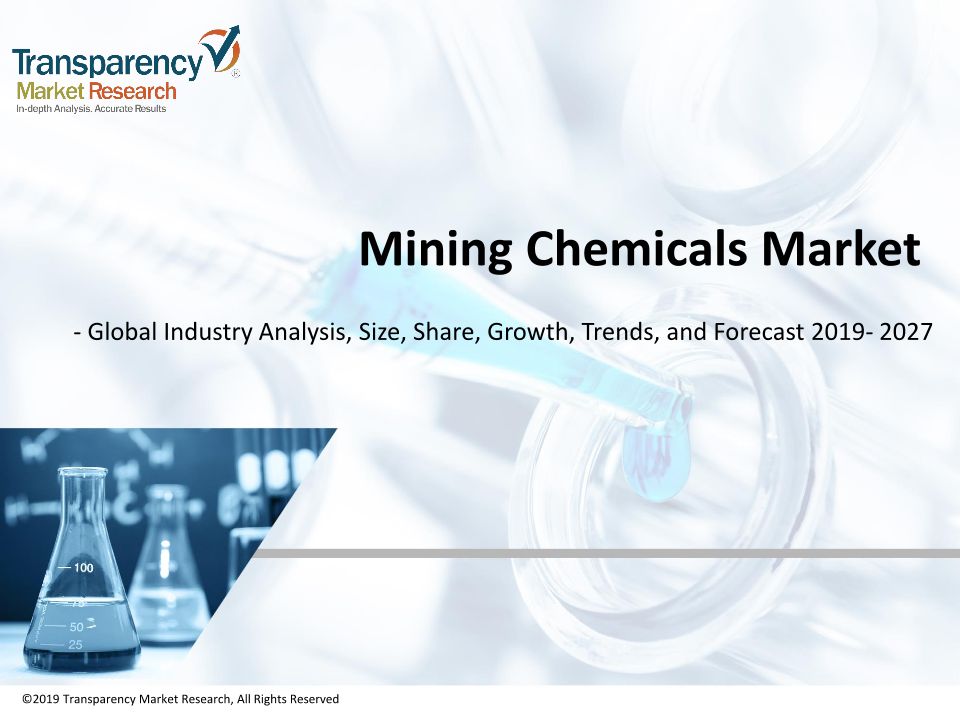 Transparency Market Research
In-depth Analysis. Accurate Results

Mining Chemicals Market

- Global Industry Analysis, Size, Share, Growth, Trends, and Forecast 2019- 2027

100
75
50
25

©2019 Transparency Market Research, All Rights Reserved